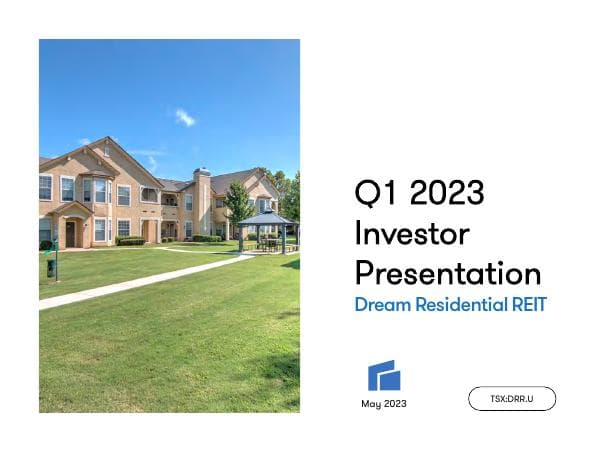 Q1 2023 Investor Presentation

Dream Residential REIT

May 2023

TSX:DRR.U